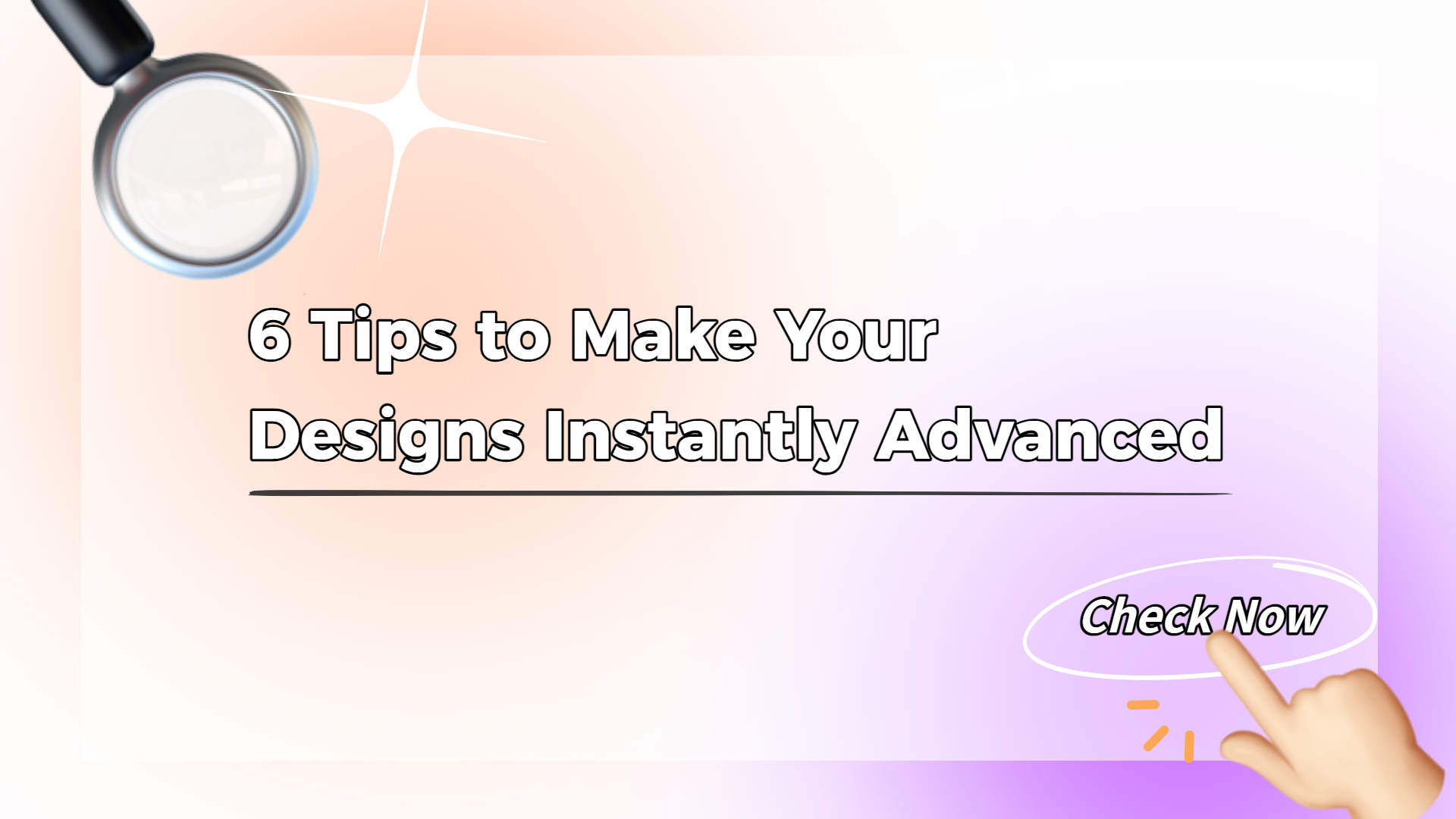 6 Tips to Make Your Designs Instantly Advanced

Check Now